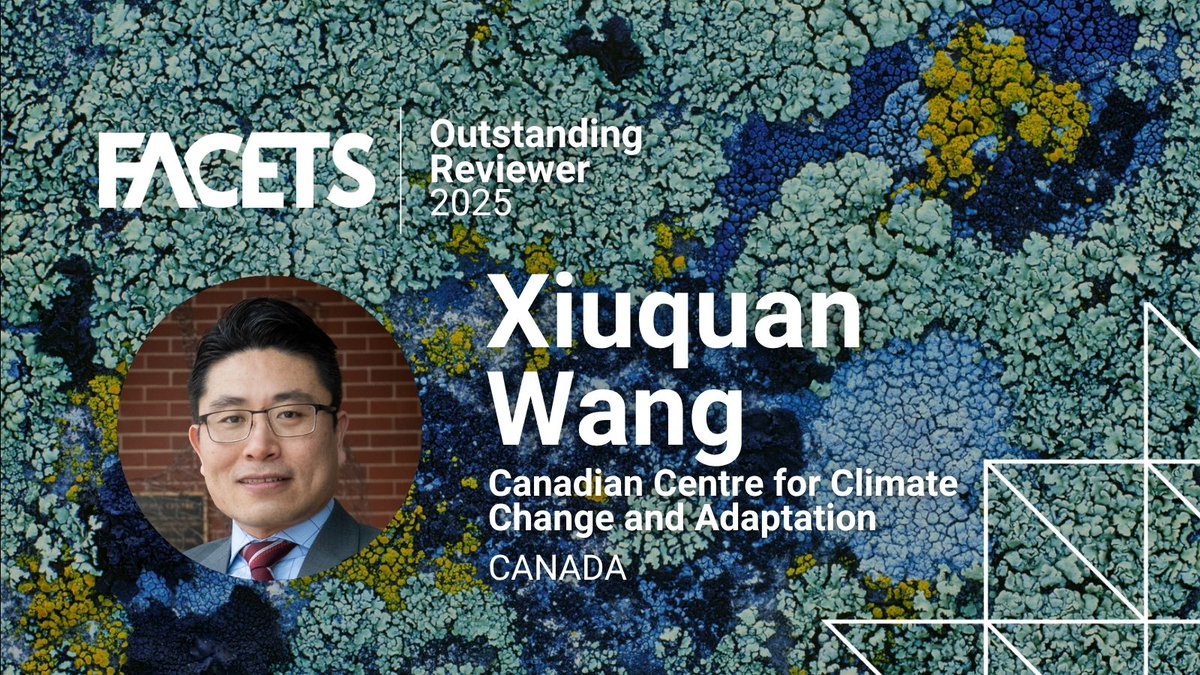 FACETS

Outstanding Reviewer 2025

Xiuquan Wang

Canadian Centre for Climate Change and Adaptation

CANADA